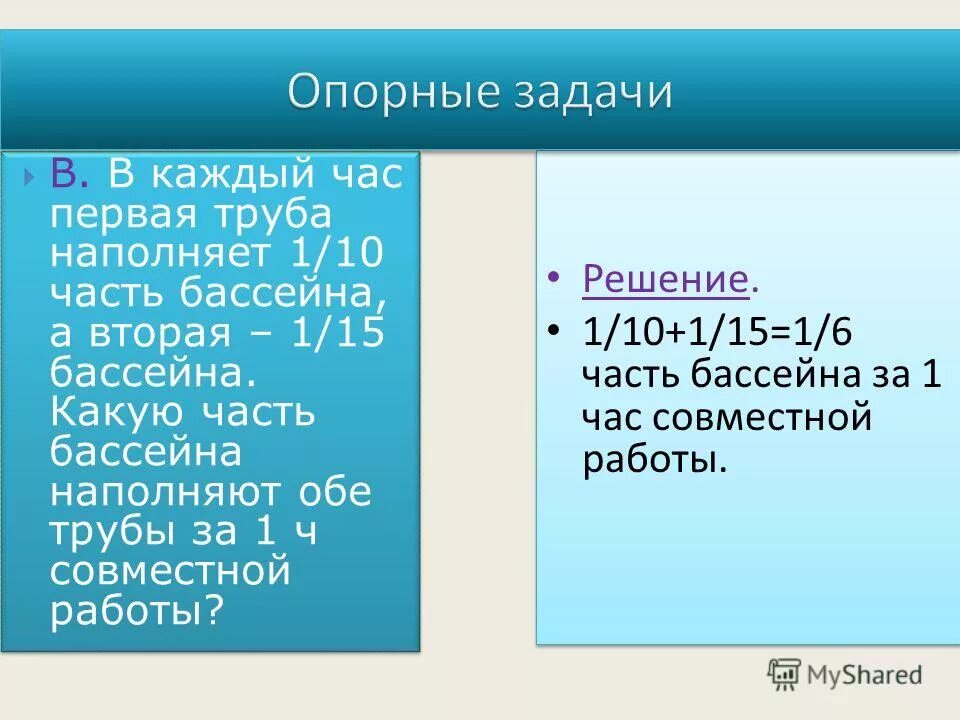 Опорные задачи

В. В каждый час первая труба наполняет 1/10 часть бассейна, а вторая – 1/15 бассейна. Какую часть бассейна наполняют обе трубы за 1 ч совместной работы?

• Решение.
• 1/10+1/15=1/6 часть бассейна за 1 час совместной работы.

MyShared